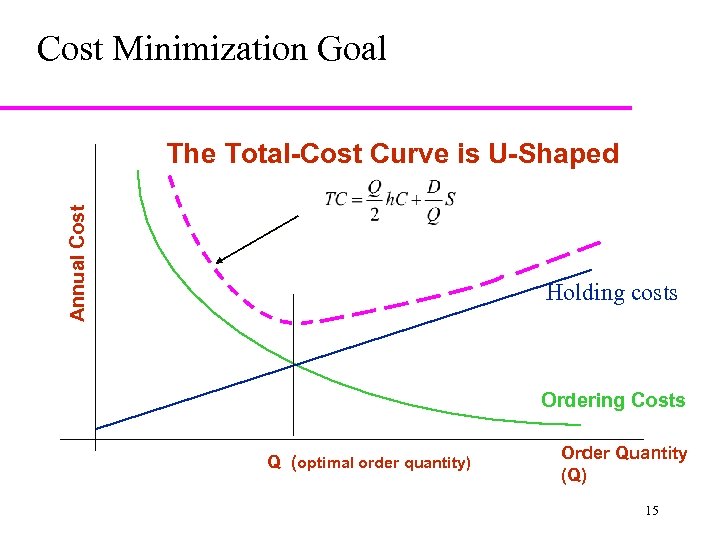 Cost Minimization Goal

The Total-Cost Curve is U-Shaped

$TC = \frac{Q}{2}hC + \frac{D}{Q}S$

Annual Cost

Holding costs

Ordering Costs

Q (optimal order quantity)

Order Quantity (Q)

15